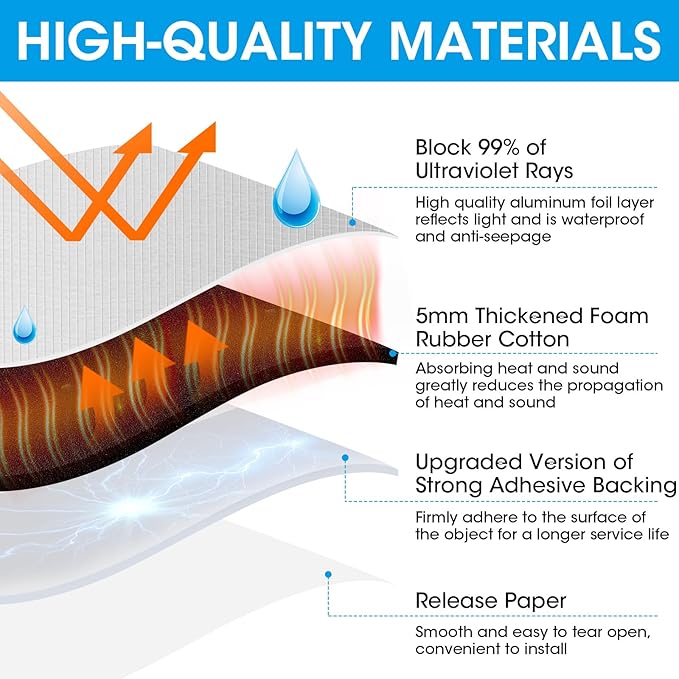 HIGH-QUALITY MATERIALS

Block 99% of Ultraviolet Rays

High quality aluminum foil layer reflects light and is waterproof and anti-seepage

5mm Thickened Foam Rubber Cotton

Absorbing heat and sound greatly reduces the propagation of heat and sound

Upgraded Version of Strong Adhesive Backing

Firmly adhere to the surface of the object for a longer service life

Release Paper

Smooth and easy to tear open, convenient to install